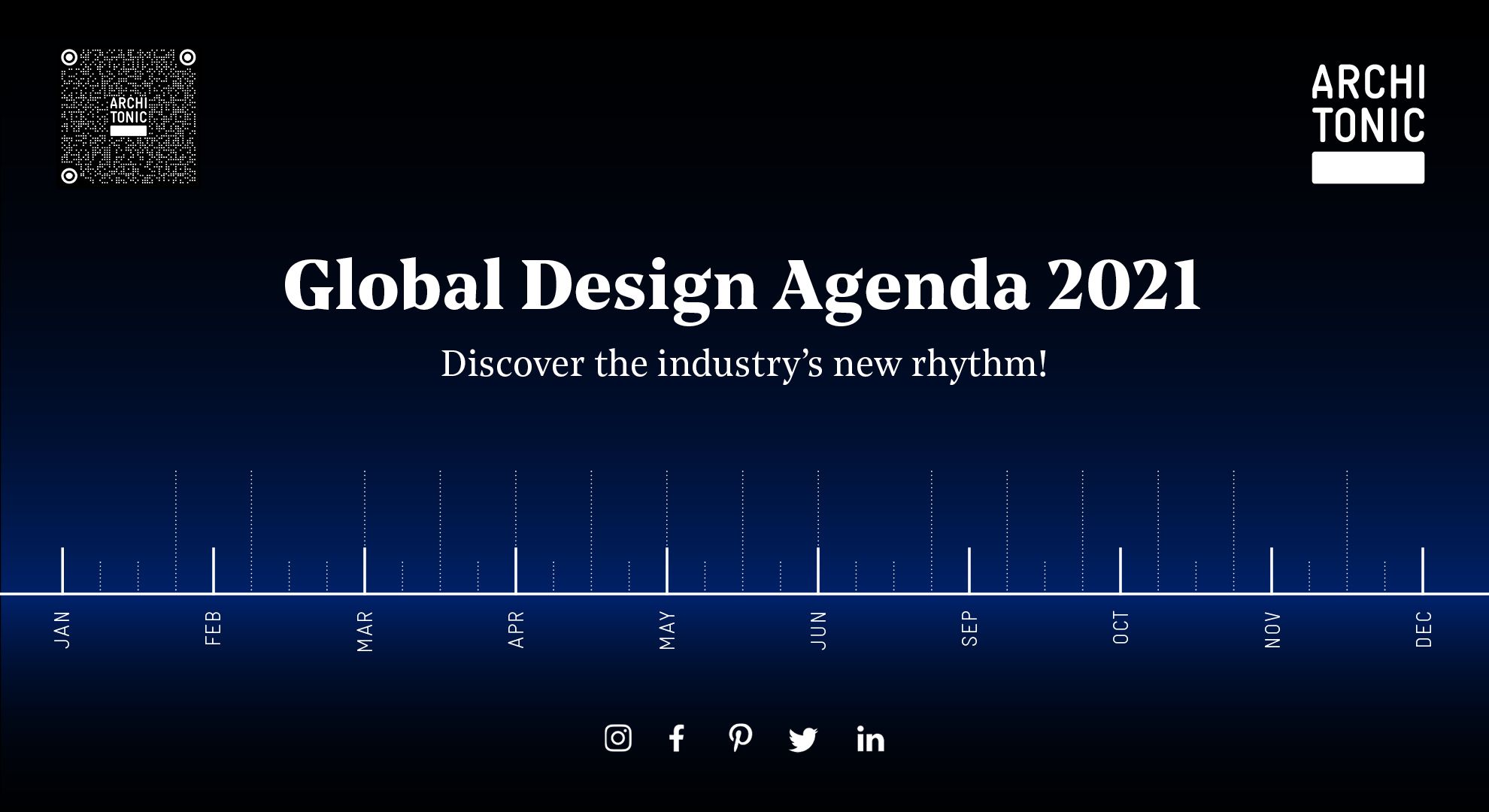 ARCHI
TONIC

ARCHI
TONIC

Global Design Agenda 2021

Discover the industry's new rhythm!

JAN FEB MAR APR MAY JUN SEP OCT NOV DEC